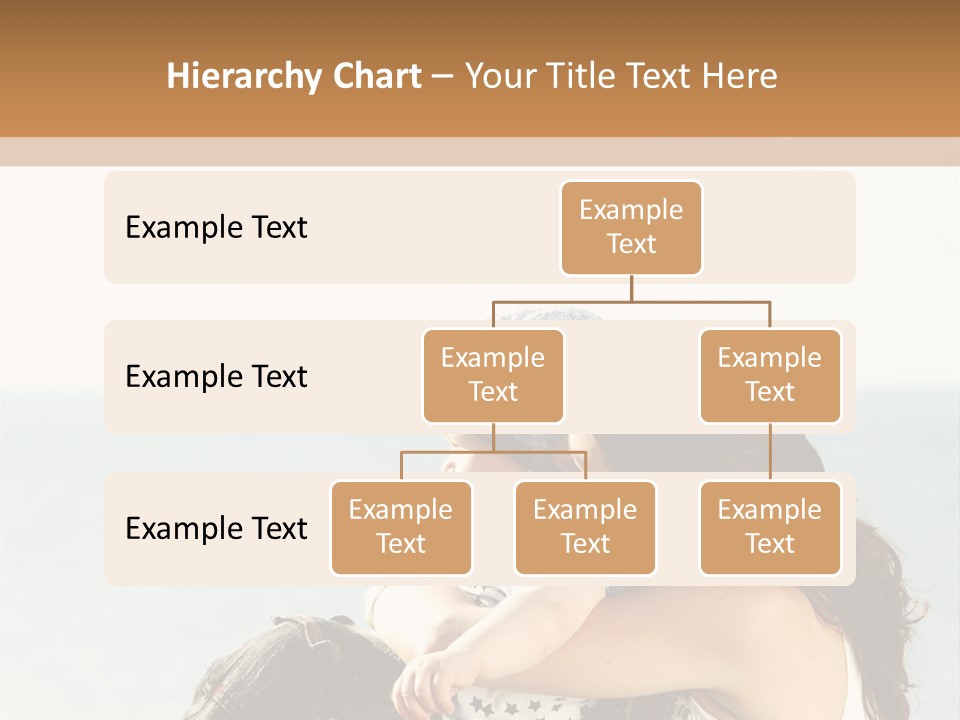 Hierarchy Chart – Your Title Text Here

Example Text

Example Text

Example Text

Example Text

Example Text

Example Text

Example Text

Example Text

Example Text